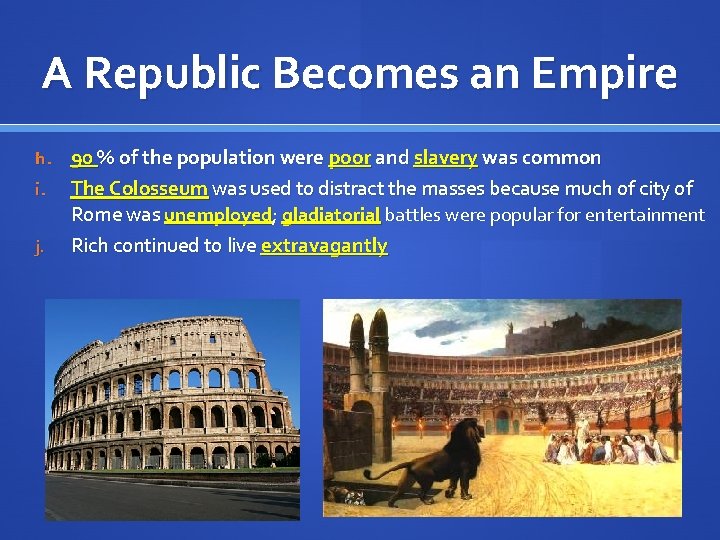 A Republic Becomes an Empire

h. 90 % of the population were poor and slavery was common

i. The Colosseum was used to distract the masses because much of city of Rome was unemployed; gladiatorial battles were popular for entertainment

j. Rich continued to live extravagantly